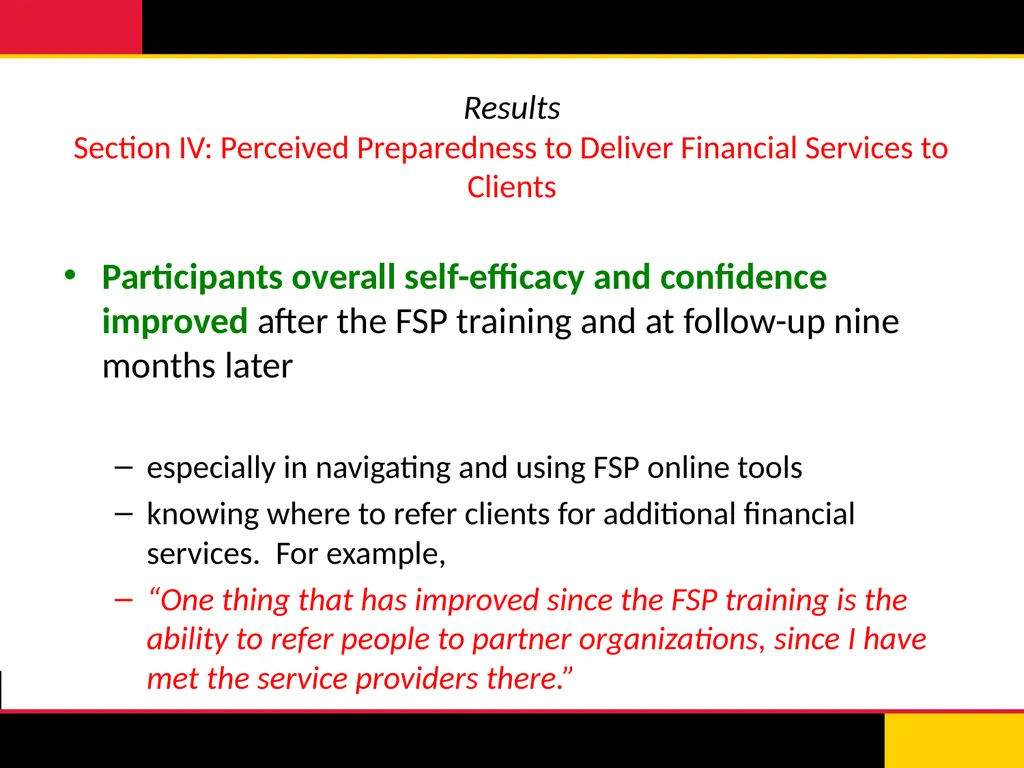 Results
Section IV: Perceived Preparedness to Deliver Financial Services to Clients

• Participants overall self-efficacy and confidence improved after the FSP training and at follow-up nine months later

– especially in navigating and using FSP online tools
– knowing where to refer clients for additional financial services. For example,
– “One thing that has improved since the FSP training is the ability to refer people to partner organizations, since I have met the service providers there.”